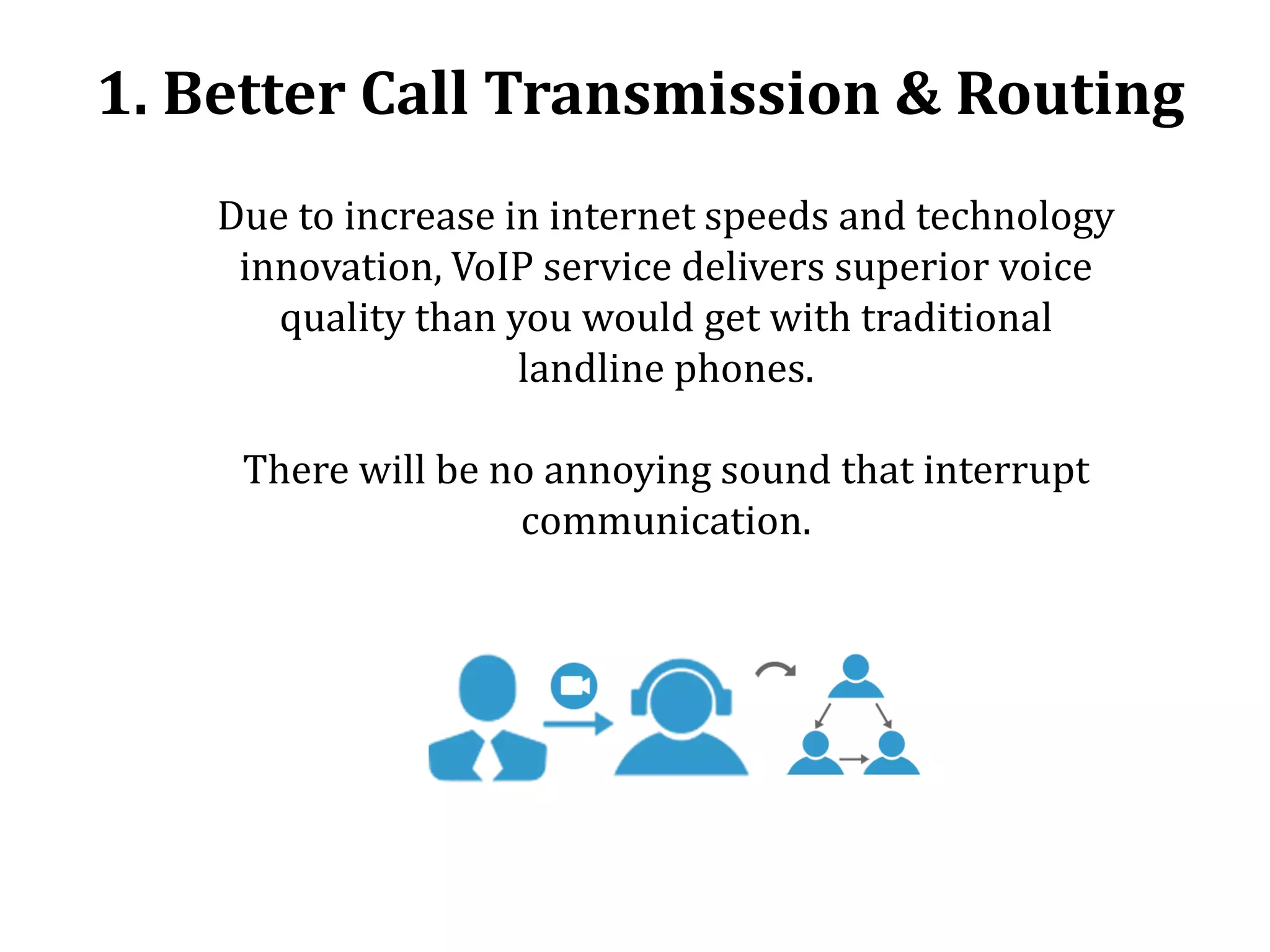 1. Better Call Transmission & Routing

Due to increase in internet speeds and technology innovation, VoIP service delivers superior voice quality than you would get with traditional landline phones.

There will be no annoying sound that interrupt communication.